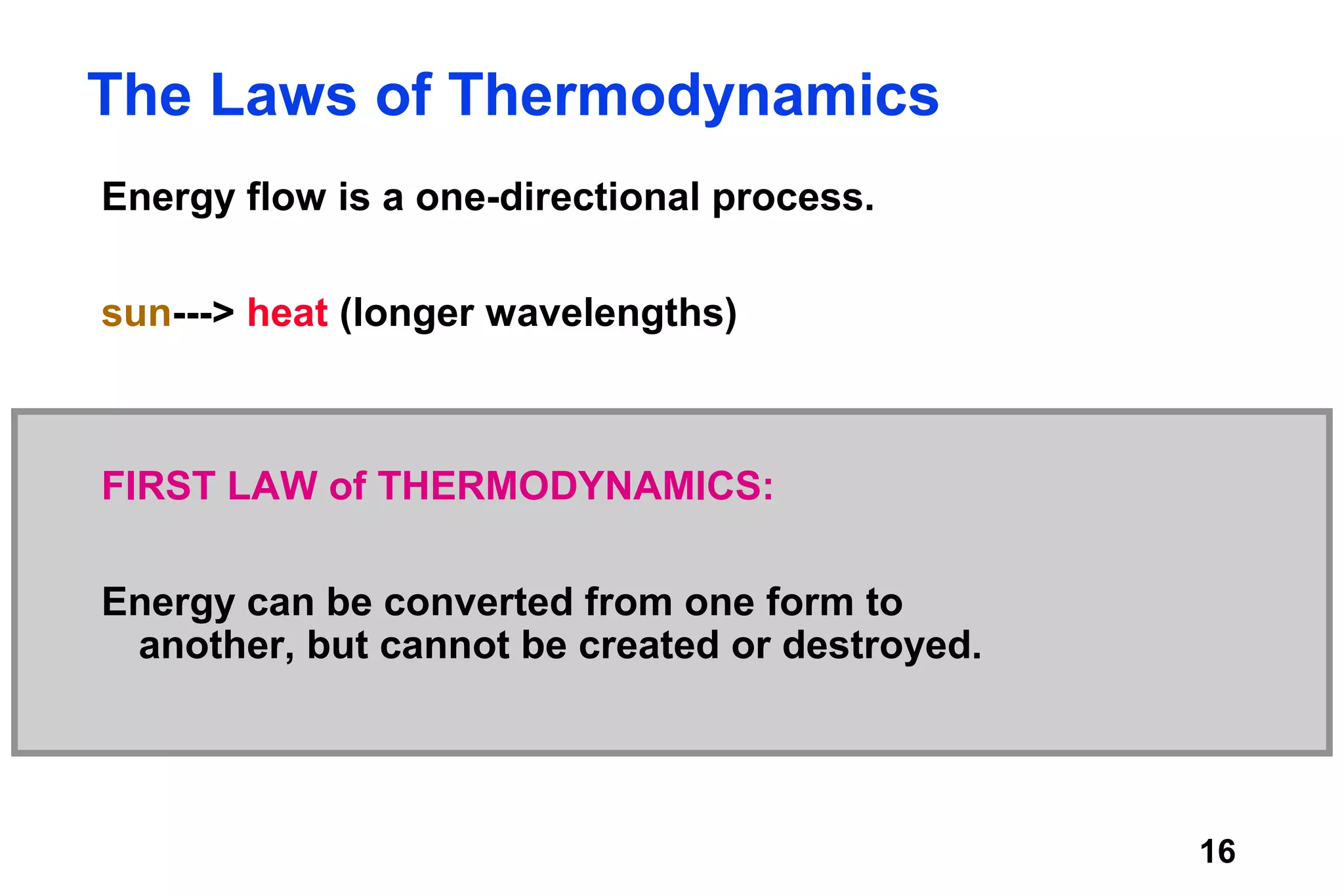 The Laws of Thermodynamics

Energy flow is a one-directional process.

sun---> heat (longer wavelengths)

FIRST LAW of THERMODYNAMICS:

Energy can be converted from one form to another, but cannot be created or destroyed.

16